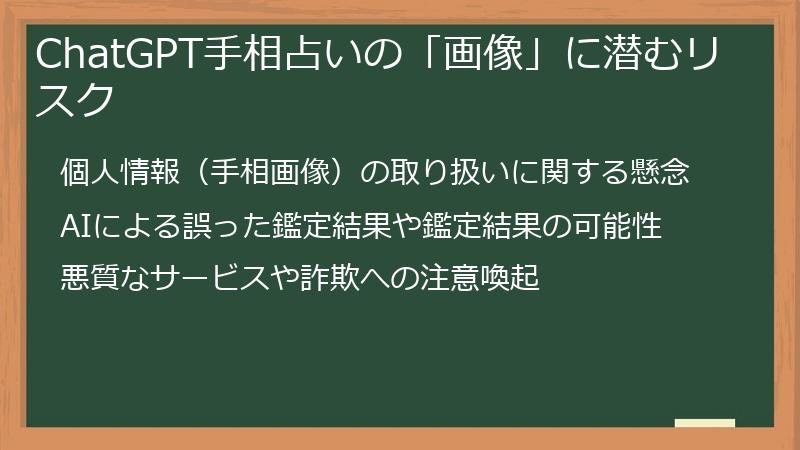 ChatGPT手相占いの「画像」に潜むリスク

個人情報（手相画像）の取り扱いに関する懸念

AIによる誤った鑑定結果や鑑定結果の可能性

悪質なサービスや詐欺への注意喚起